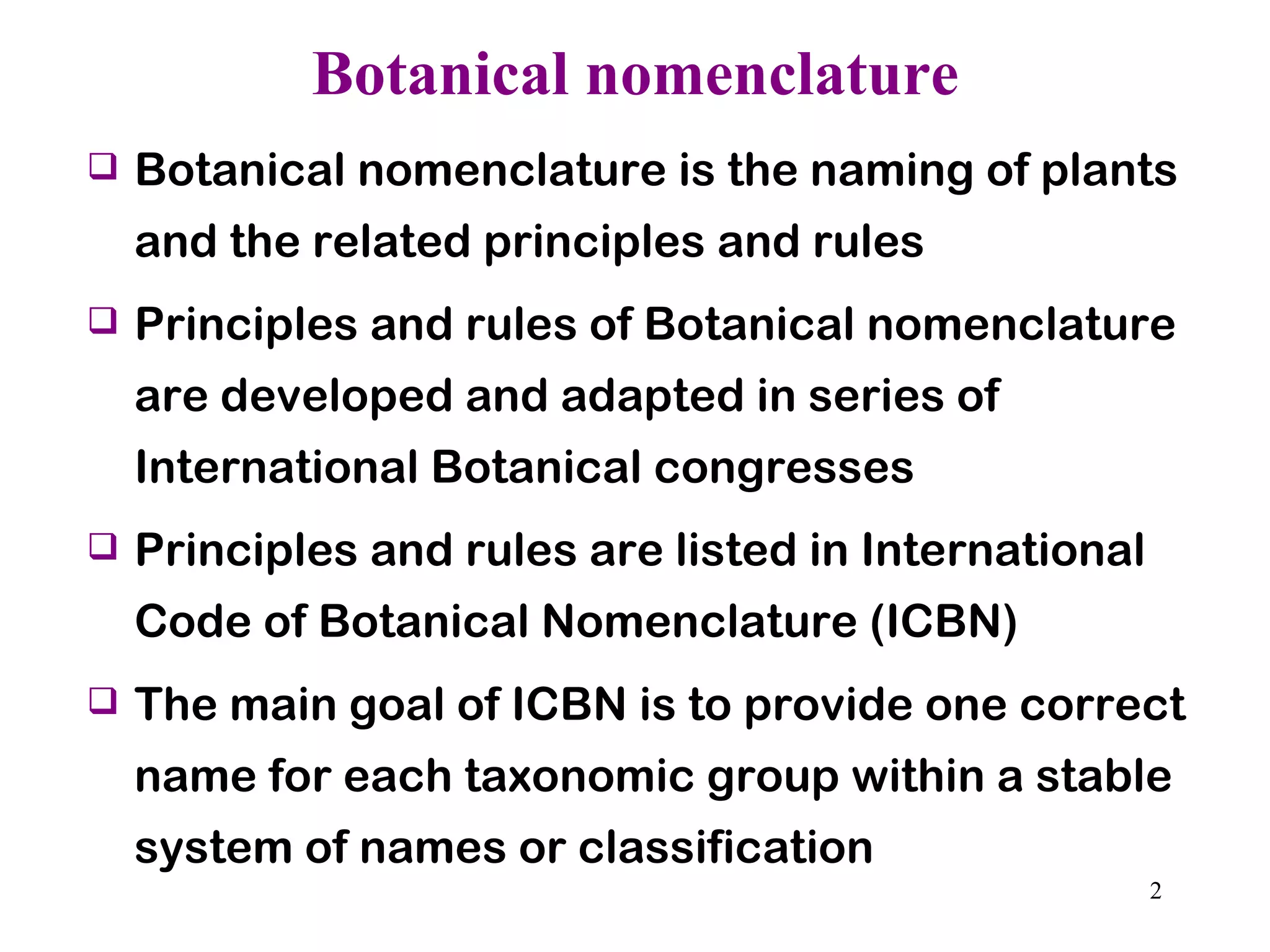 Botanical nomenclature

❑ Botanical nomenclature is the naming of plants and the related principles and rules

❑ Principles and rules of Botanical nomenclature are developed and adapted in series of International Botanical congresses

❑ Principles and rules are listed in International Code of Botanical Nomenclature (ICBN)

❑ The main goal of ICBN is to provide one correct name for each taxonomic group within a stable system of names or classification

2